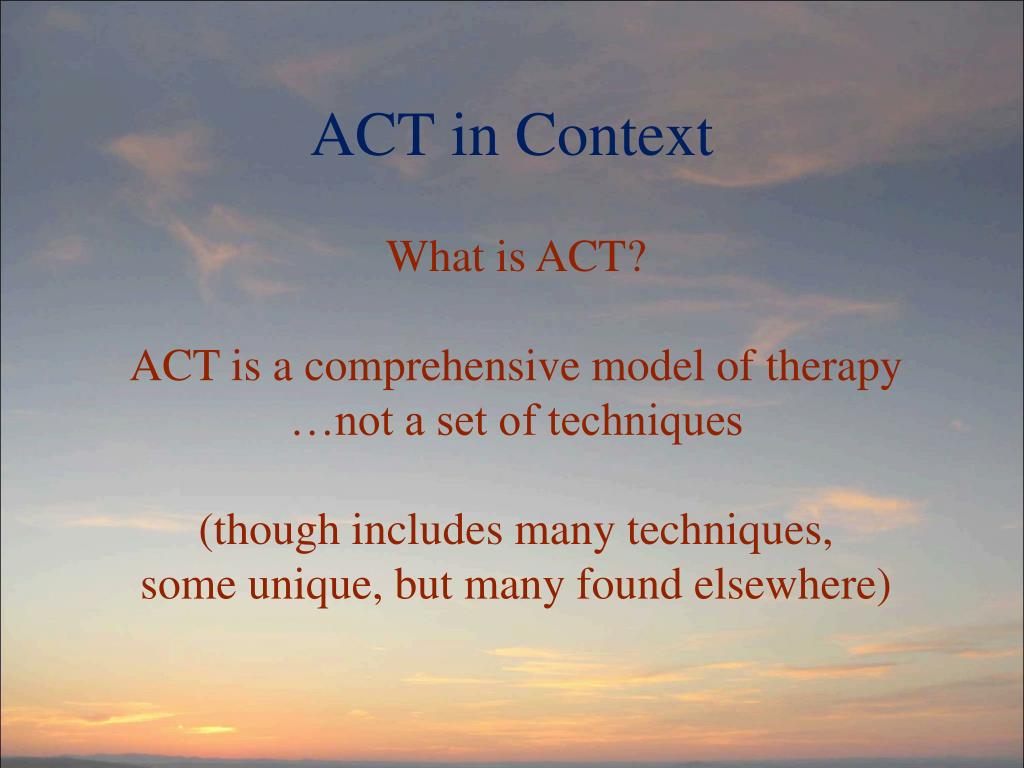 ACT in Context

What is ACT?

ACT is a comprehensive model of therapy
…not a set of techniques

(though includes many techniques,
some unique, but many found elsewhere)